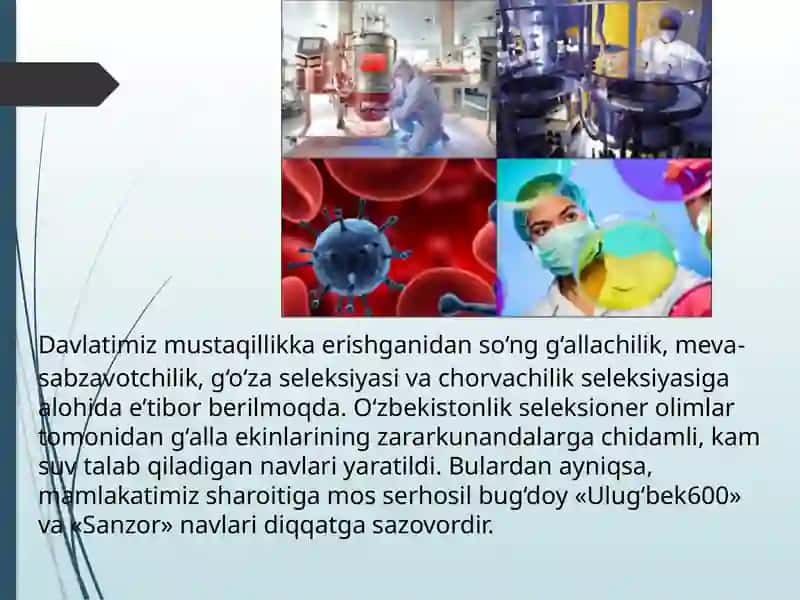 Davlatimiz mustaqillikka erishganidan so‘ng g‘allachilik, meva-sabzavotchilik, g‘o‘za seleksiyasi va chorvachilik seleksiyasiga alohida e’tibor berilmoqda. O‘zbekistonlik seleksioner olimlar tomonidan g‘alla ekinlarining zararkunandalarga chidamli, kam suv talab qiladigan navlari yaratildi. Bulardan ayniqsa, mamlakatimiz sharoitiga mos serhosil bug‘doy «Ulug‘bek600» va «Sanzor» navlari diqqatga sazovordir.